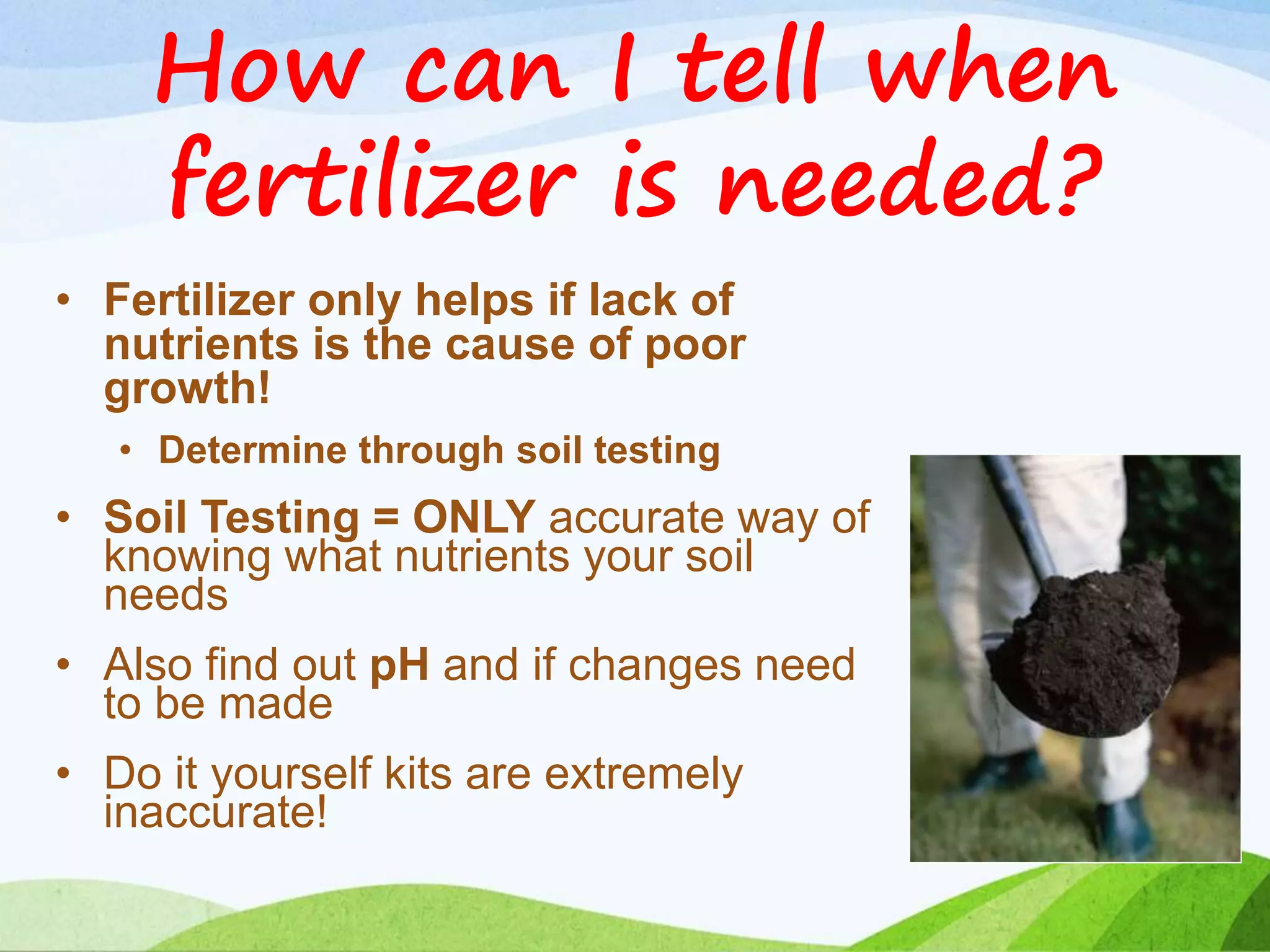 How can I tell when fertilizer is needed?

• Fertilizer only helps if lack of nutrients is the cause of poor growth!

• Determine through soil testing

• Soil Testing = ONLY accurate way of knowing what nutrients your soil needs

• Also find out pH and if changes need to be made

• Do it yourself kits are extremely inaccurate!